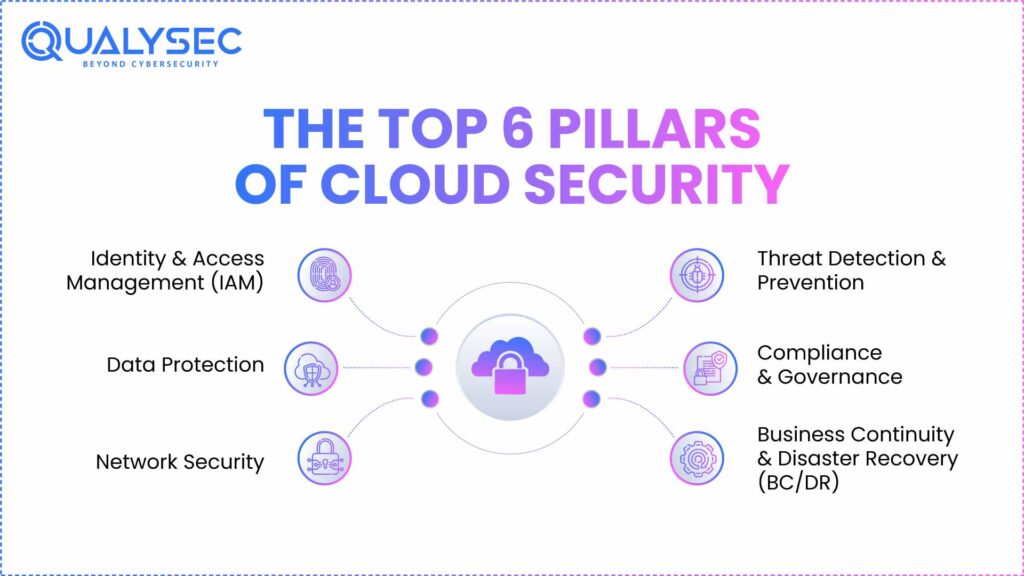 QUALYSEC
BEYOND CYBERSECURITY

THE TOP 6 PILLARS OF CLOUD SECURITY

Identity & Access Management (IAM)

Data Protection

Network Security

Threat Detection & Prevention

Compliance & Governance

Business Continuity & Disaster Recovery (BC/DR)